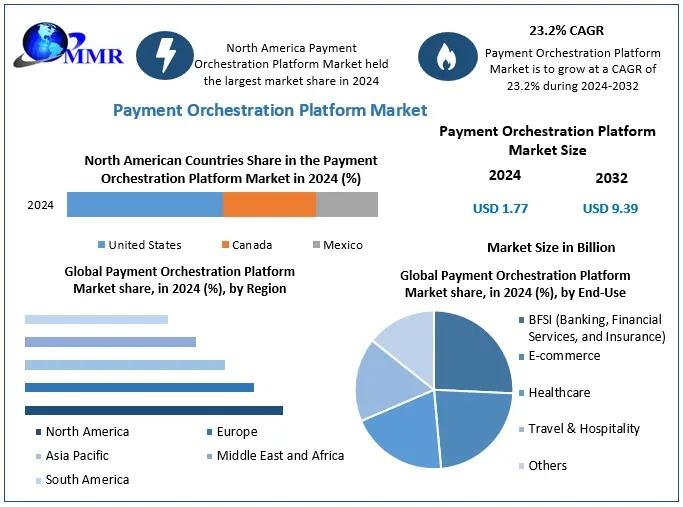 MMR

North America Payment Orchestration Platform Market held the largest market share in 2024

23.2% CAGR

Payment Orchestration Platform Market is to grow at a CAGR of 23.2% during 2024-2032

Payment Orchestration Platform Market

North American Countries Share in the Payment Orchestration Platform Market in 2024 (%)

2024

United States Canada Mexico

Payment Orchestration Platform Market Size

| 2024 | 2032 |
|---|---|
| USD 1.77 | USD 9.39 |

Market Size in Billion

Global Payment Orchestration Platform Market share, in 2024 (%), by Region

North America
Europe
Asia Pacific
Middle East and Africa
South America

Global Payment Orchestration Platform Market share, in 2024 (%), by End-Use

BFSI (Banking, Financial Services, and Insurance)
E-commerce
Healthcare
Travel & Hospitality
Others